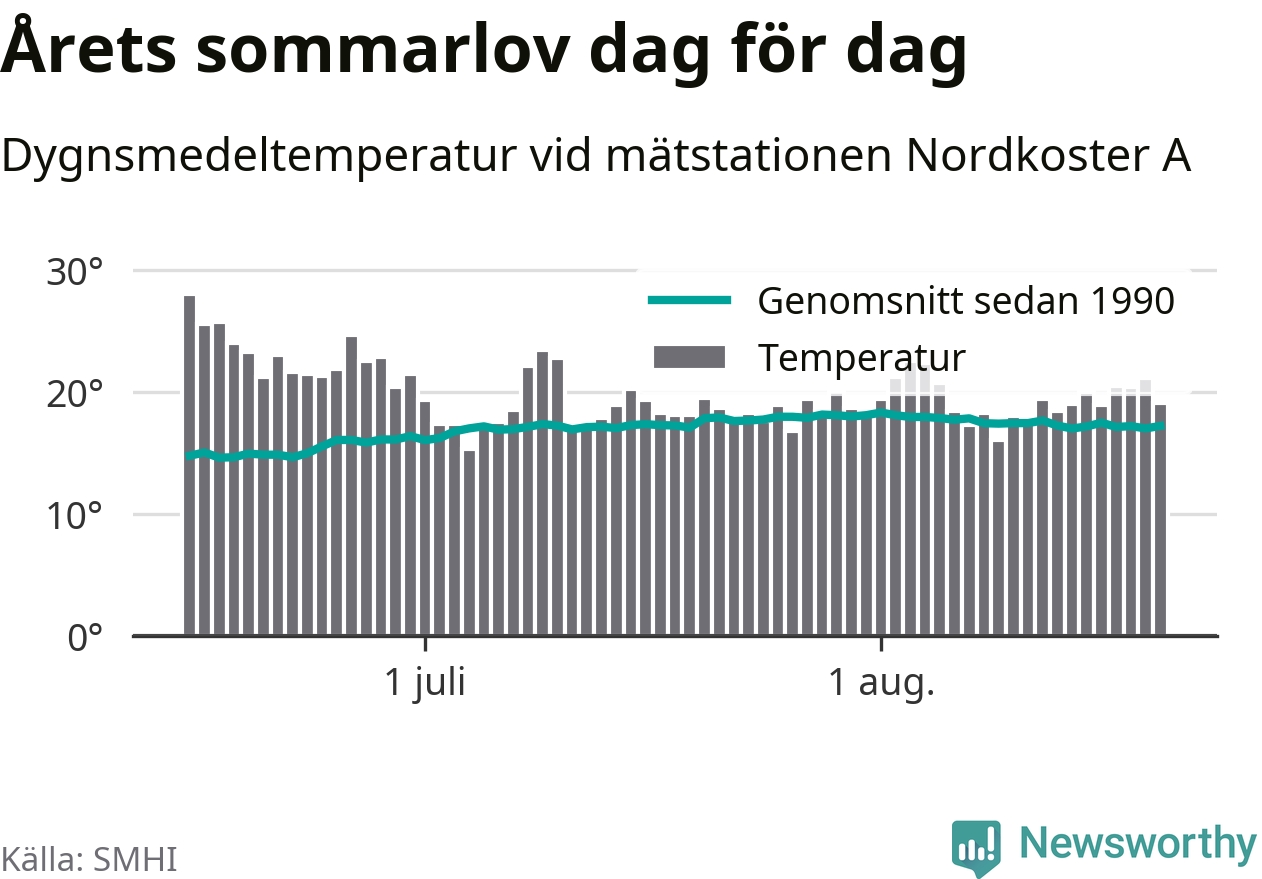 Årets sommarlov dag för dag

Dygnsmedeltemperatur vid mätstationen Nordkoster A

30°
20°
10°
0°

Genomsnitt sedan 1990
Temperatur

1 juli
1 aug.

Källa: SMHI

Newsworthy